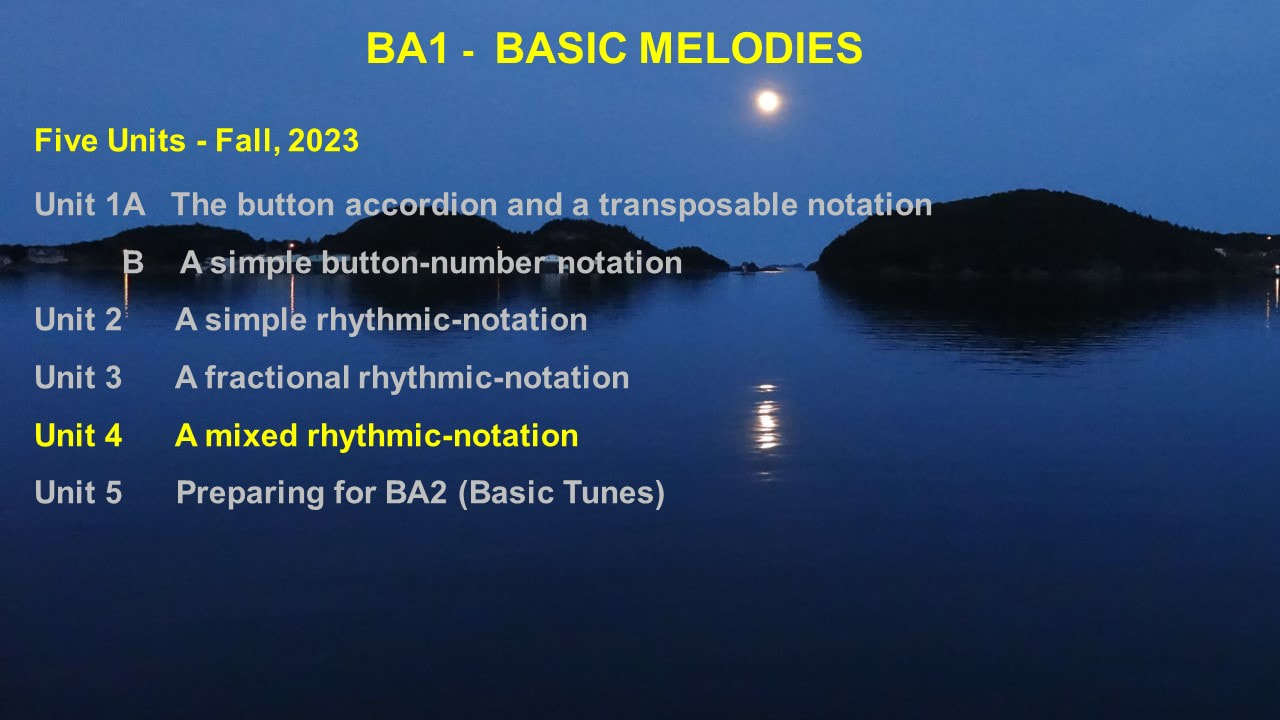 BA1 - BASIC MELODIES

Five Units - Fall, 2023

Unit 1A The button accordion and a transposable notation

B A simple button-number notation

Unit 2 A simple rhythmic-notation

Unit 3 A fractional rhythmic-notation

Unit 4 A mixed rhythmic-notation

Unit 5 Preparing for BA2 (Basic Tunes)